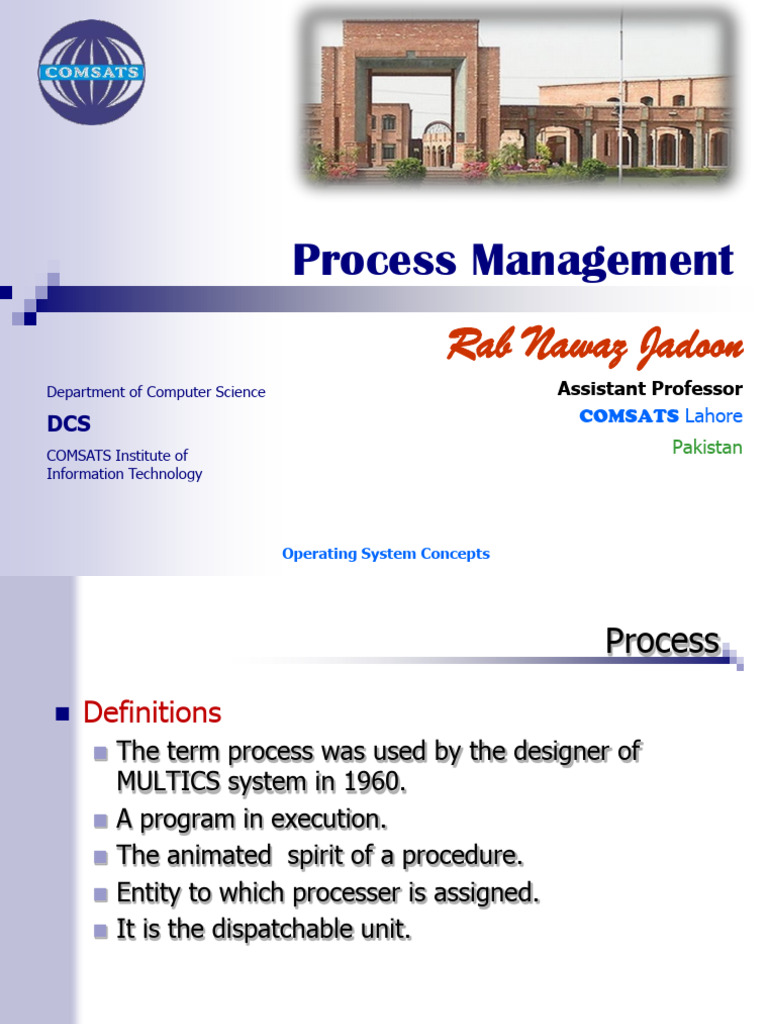 COMSATS

Process Management

Rab Nawaz Jadoon

Department of Computer Science

DCS

COMSATS Institute of Information Technology

Assistant Professor

COMSATS Lahore

Pakistan

Operating System Concepts

Process

Definitions

The term process was used by the designer of MULTICS system in 1960.

A program in execution.

The animated spirit of a procedure.

Entity to which processer is assigned.

It is the dispatchable unit.